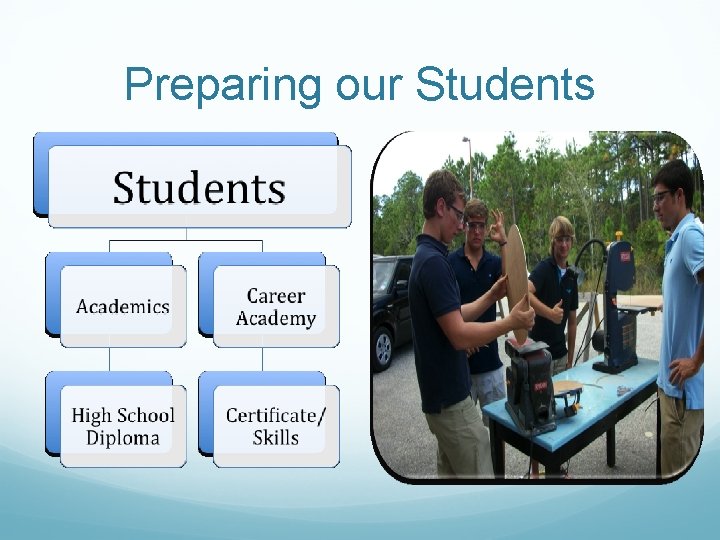 Preparing our Students

Students

Academics

Career Academy

High School Diploma

Certificate/ Skills